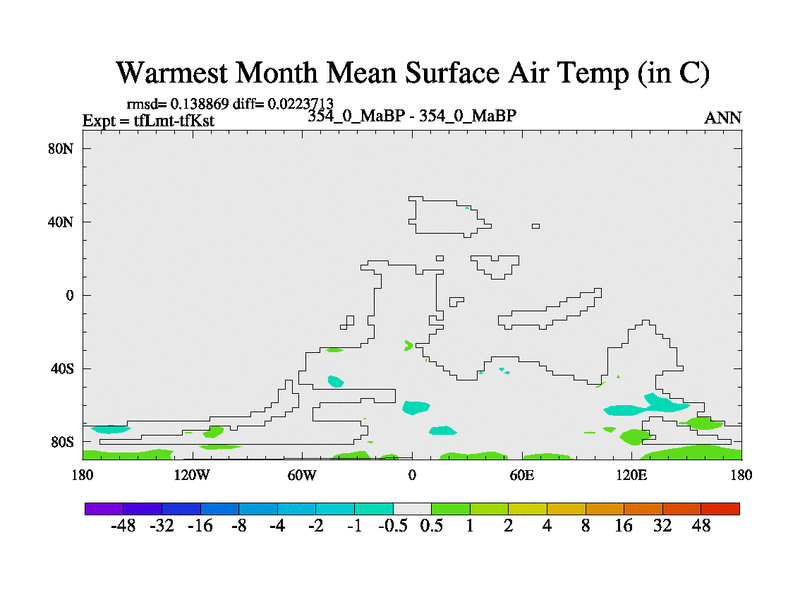 Warmest Month Mean Surface Air Temp (in C)

rmsd= 0.138869 diff= 0.0223713
Expt = tfLmt-tfKst
354_0_MaBP - 354_0_MaBP
ANN

80N
40N
0
40S
80S

180
120W
60W
0
60E
120E
180

-48 -32 -16 -8 -4 -2 -1 -0.5 0.5 1 2 4 8 16 32 48